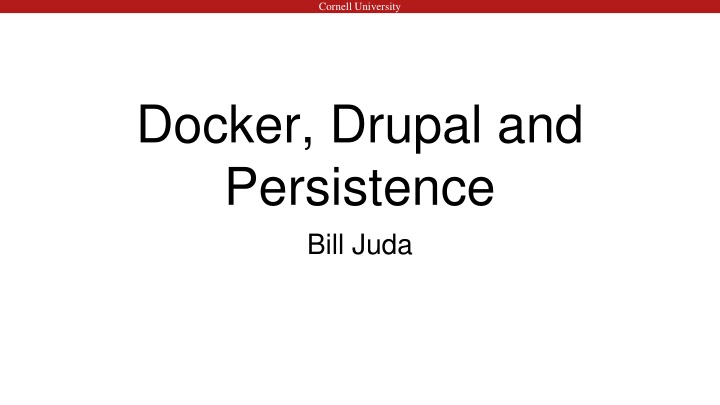 Cornell University

Docker, Drupal and Persistence

Bill Juda